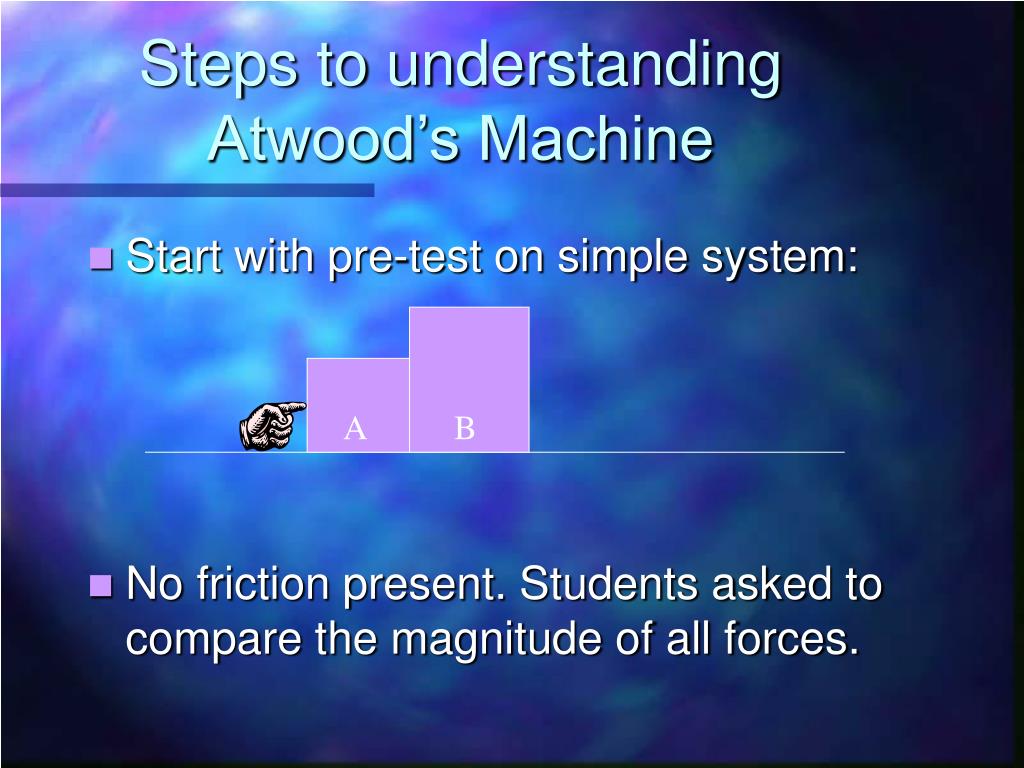 Steps to understanding Atwood’s Machine

Start with pre-test on simple system:

A

B

No friction present. Students asked to compare the magnitude of all forces.